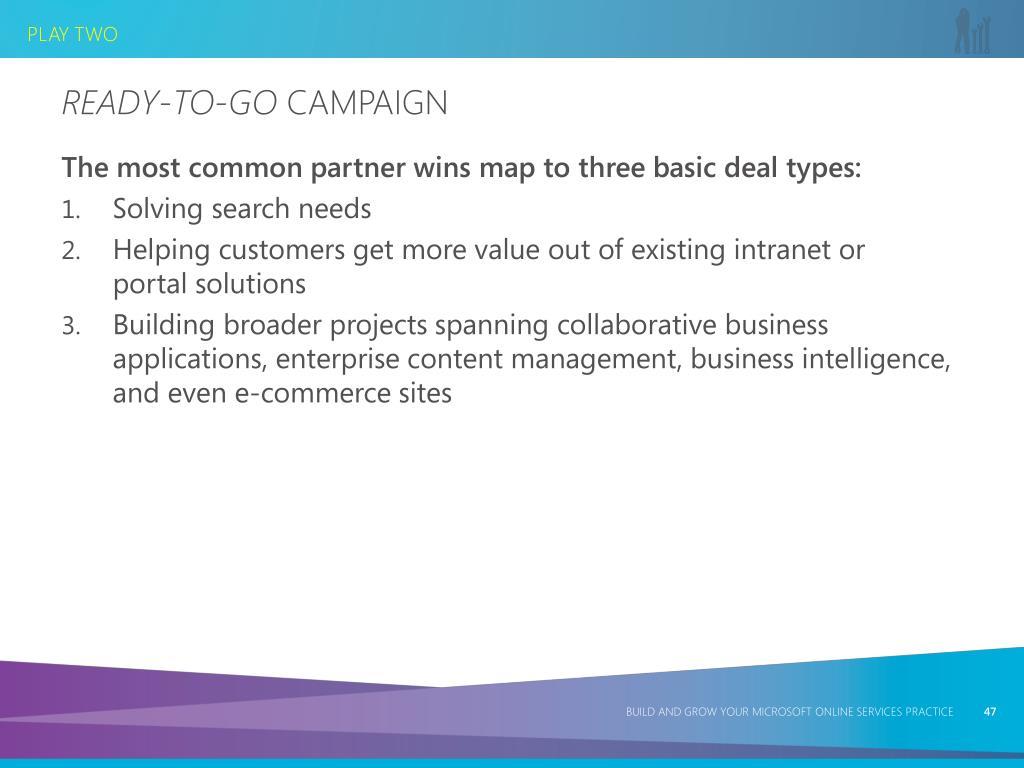 PLAY TWO

READY-TO-GO CAMPAIGN

The most common partner wins map to three basic deal types:

1. Solving search needs
2. Helping customers get more value out of existing intranet or portal solutions
3. Building broader projects spanning collaborative business applications, enterprise content management, business intelligence, and even e-commerce sites

BUILD AND GROW YOUR MICROSOFT ONLINE SERVICES PRACTICE 47